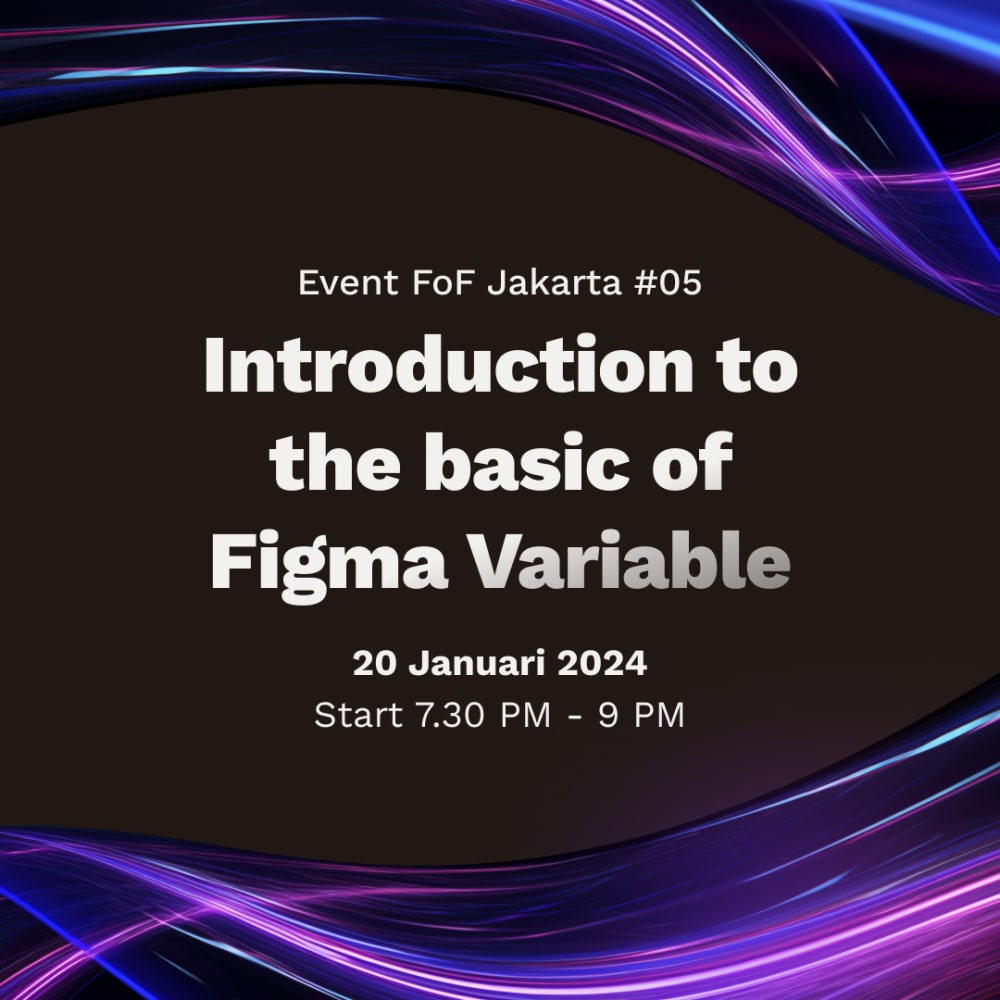 Event FoF Jakarta #05

Introduction to the basic of Figma Variable

20 Januari 2024
Start 7.30 PM - 9 PM